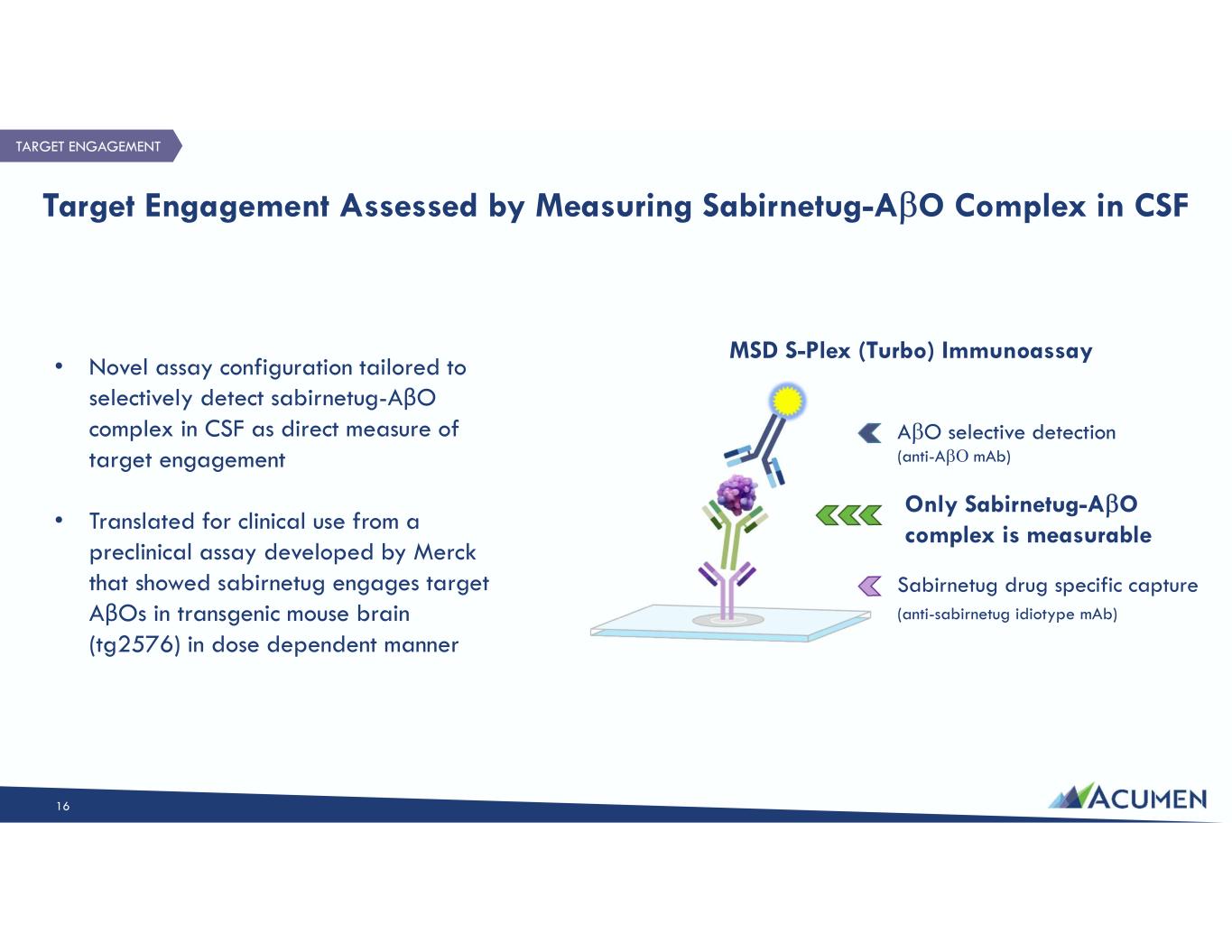 TARGET ENGAGEMENT

Target Engagement Assessed by Measuring Sabirnetug-AβO Complex in CSF

• Novel assay configuration tailored to selectively detect sabirnetug-AβO complex in CSF as direct measure of target engagement

• Translated for clinical use from a preclinical assay developed by Merck that showed sabirnetug engages target AβOs in transgenic mouse brain (tg2576) in dose dependent manner

MSD S-Plex (Turbo) Immunoassay

AβO selective detection
(anti-AβO mAb)

Only Sabirnetug-AβO complex is measurable

Sabirnetug drug specific capture
(anti-sabirnetug idiotype mAb)

16

ACUMEN